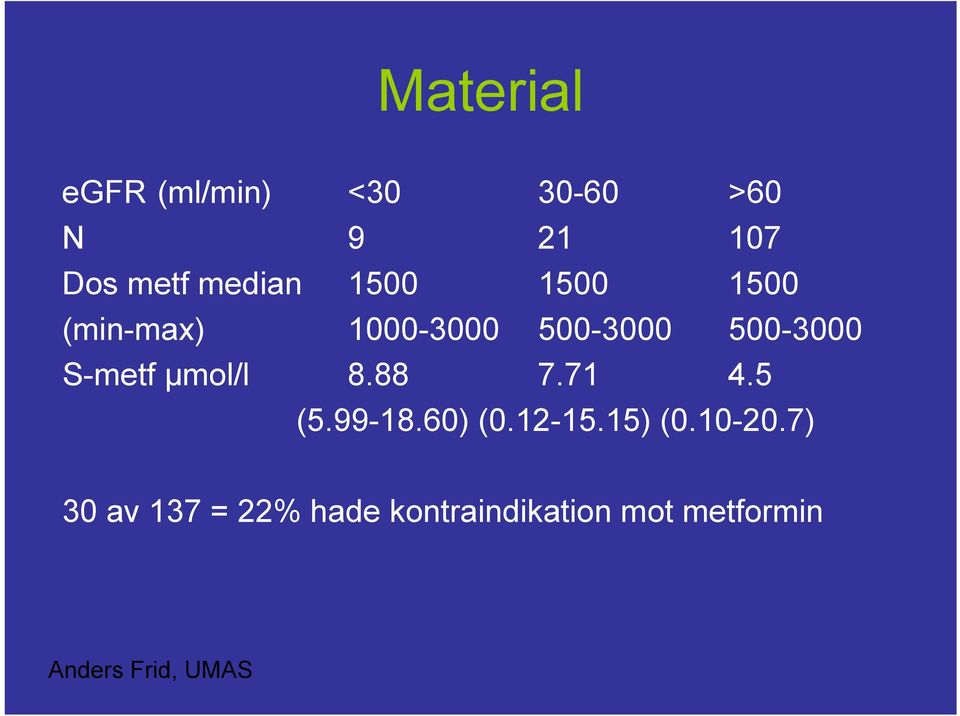 Material

| eGFR (ml/min) | <30 | 30-60 | >60 |
|---|---|---|---|
| N | 9 | 21 | 107 |
| Dos metf median | 1500 | 1500 | 1500 |
| (min-max) | 1000-3000 | 500-3000 | 500-3000 |
| S-metf µmol/l | 8.88 | 7.71 | 4.5 |
| | (5.99-18.60) | (0.12-15.15) | (0.10-20.7) |

30 av 137 = 22% hade kontraindikation mot metformin

Anders Frid, UMAS